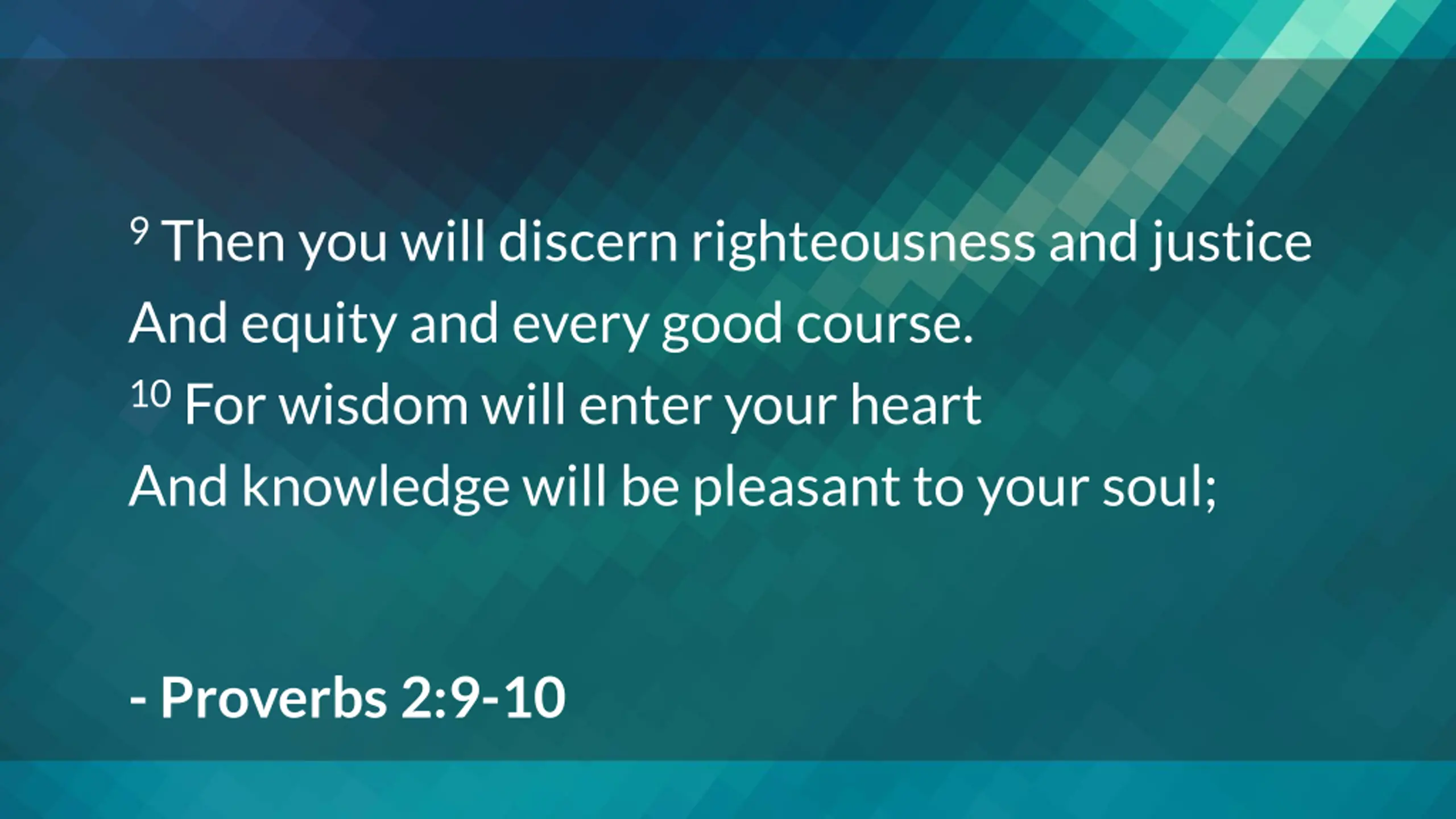 $^{9}$ Then you will discern righteousness and justice
And equity and every good course.
$^{10}$ For wisdom will enter your heart
And knowledge will be pleasant to your soul;

- Proverbs 2:9-10